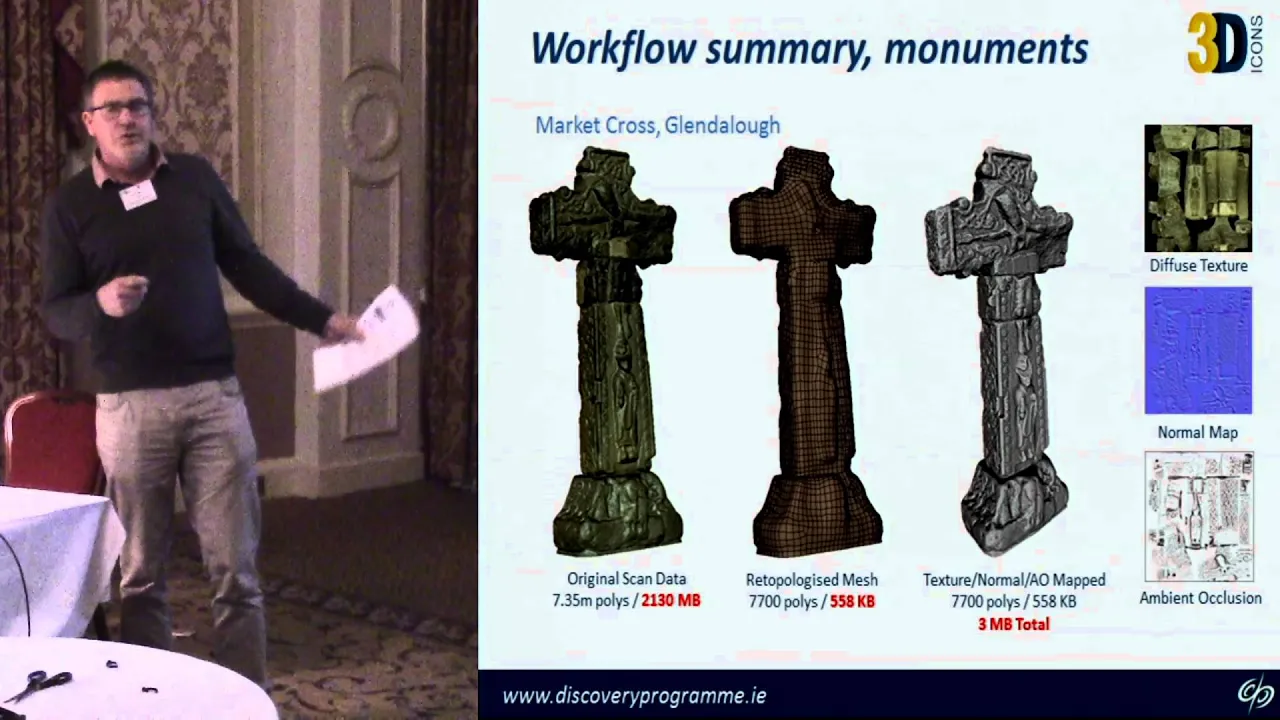 Workflow summary, monuments

3D ICONS

Market Cross, Glendalough

Original Scan Data
7.35m polys / 2130 MB

Retopologised Mesh
7700 polys / 558 KB

Texture/Normal/AO Mapped
7700 polys / 558 KB
3 MB Total

Diffuse Texture

Normal Map

Ambient Occlusion

www.discoveryprogramme.ie